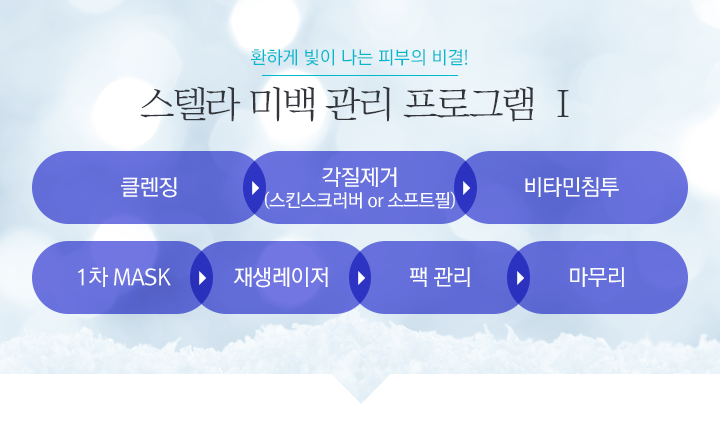 환하게 빛이 나는 피부의 비결!

스텔라 미백 관리 프로그램 I

클렌징

각질제거
(스킨스크러버 or 소프트필)

비타민침투

1차 MASK

재생레이저

팩 관리

마무리